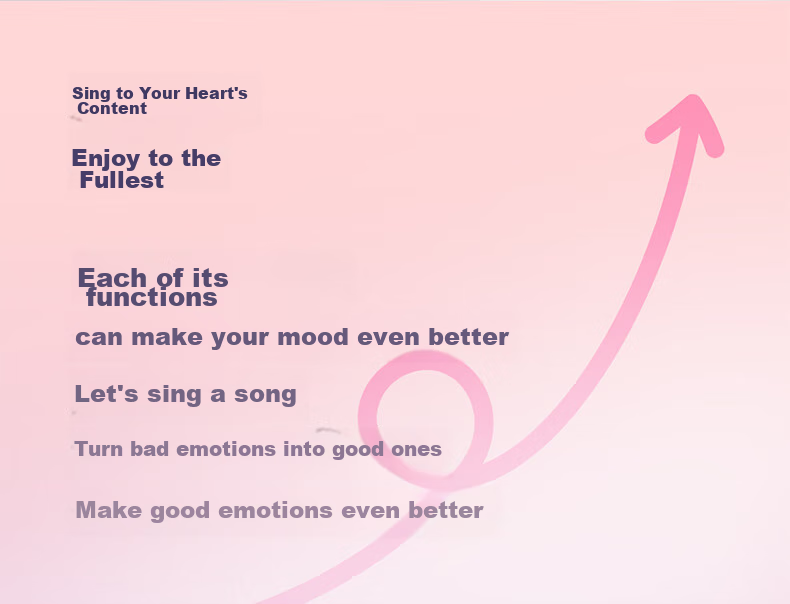 Sing to Your Heart's Content

Enjoy to the Fullest

Each of its functions

can make your mood even better

Let's sing a song

Turn bad emotions into good ones

Make good emotions even better